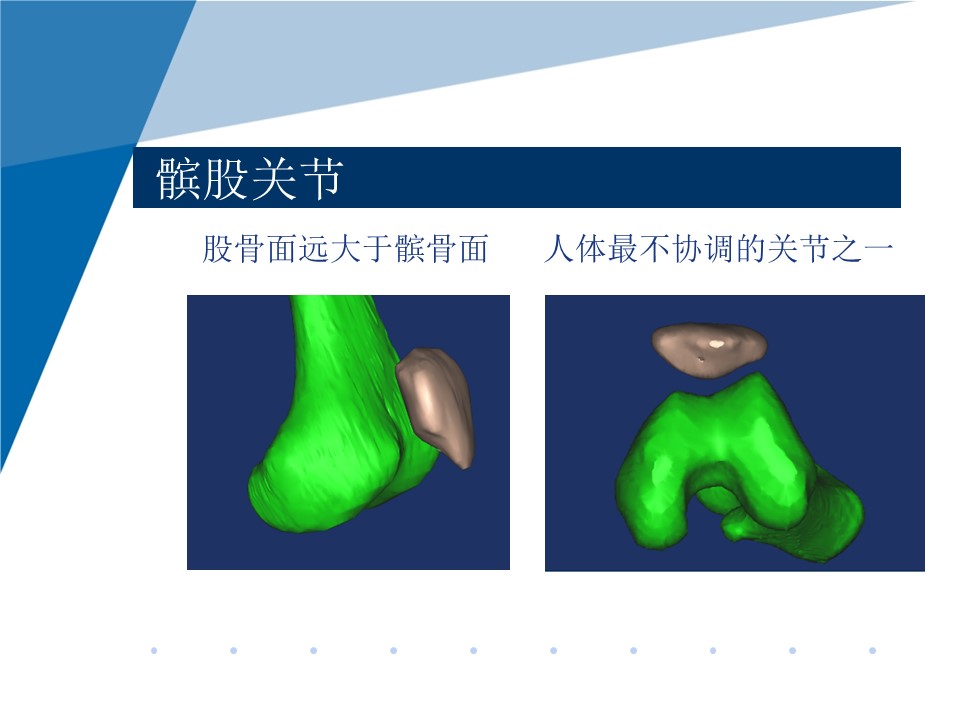 髌股关节

股骨面远大于髌骨面

人体最不协调的关节之一